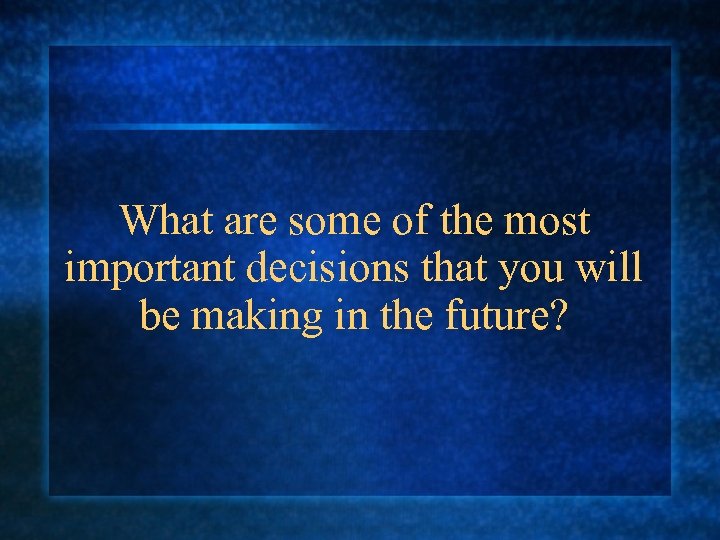 What are some of the most important decisions that you will be making in the future?